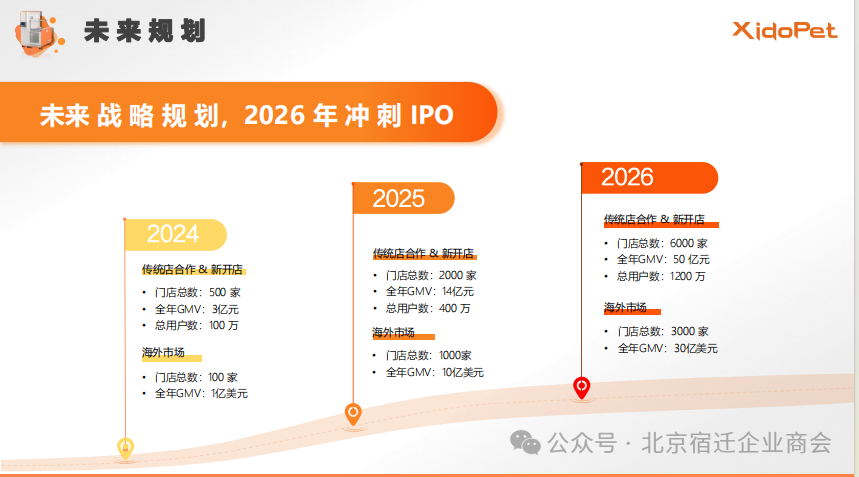 未来规划

XidoPet

未来战略规划，2026 年冲刺 IPO

2024

传统店合作 & 新开店

• 门店总数：500 家
• 全年GMV：3亿元
• 总用户数：100 万

海外市场

• 门店总数：100 家
• 全年GMV：1亿美元

2025

传统店合作 & 新开店

• 门店总数：2000 家
• 全年GMV：14亿元
• 总用户数：400 万

海外市场

• 门店总数：1000家
• 全年GMV：10亿美元

2026

传统店合作 & 新开店

• 门店总数：6000 家
• 全年GMV：50 亿元
• 总用户数：1200 万

海外市场

• 门店总数：3000 家
• 全年GMV：30亿美元

公众号 · 北京宿迁企业商会